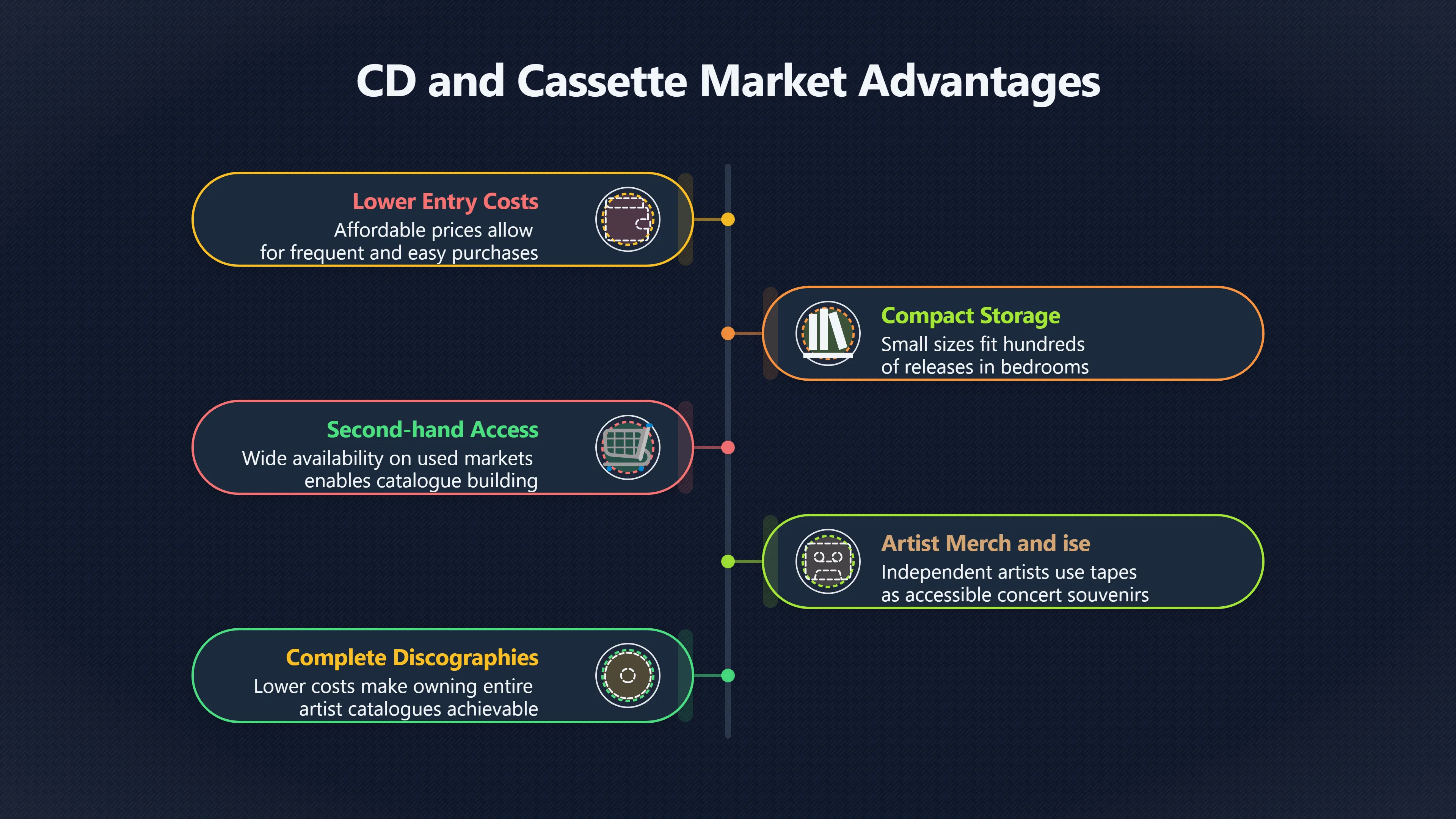 CD and Cassette Market Advantages

Lower Entry Costs
Affordable prices allow for frequent and easy purchases

Compact Storage
Small sizes fit hundreds of releases in bedrooms

Second-hand Access
Wide availability on used markets enables catalogue building

Artist Merch and ise
Independent artists use tapes as accessible concert souvenirs

Complete Discographies
Lower costs make owning entire artist catalogues achievable